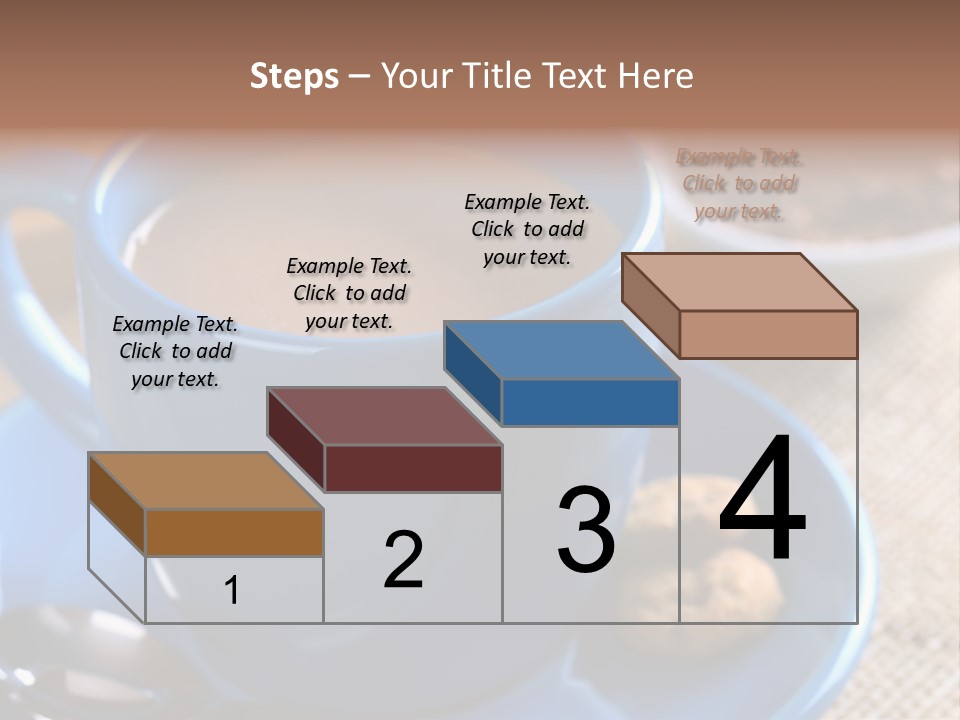 Steps – Your Title Text Here

Example Text. Click to add your text.

Example Text. Click to add your text.

Example Text. Click to add your text.

Example Text. Click to add your text.

1

2

3

4